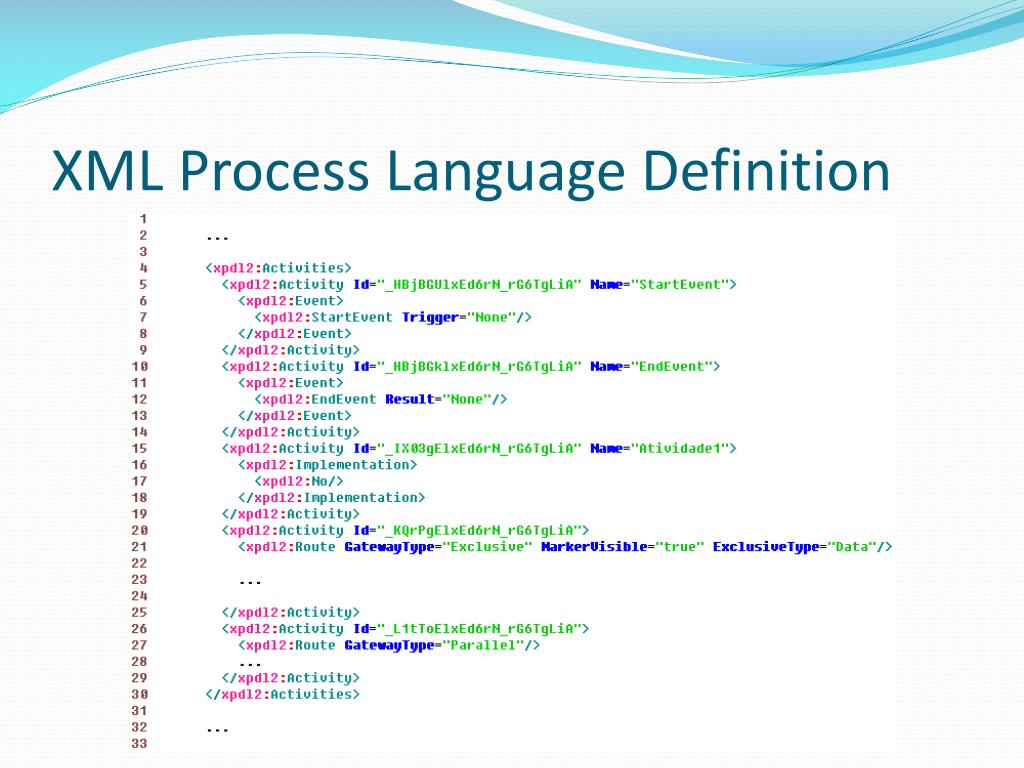 XML Process Language Definition

1
2 ...
3
4 <xpdl2:Activities>
5 <xpdl2:Activity Id="_HBjBGUlxEd6rN_rG6TgLiA" Name="StartEvent">
6 <xpdl2:Event>
7 <xpdl2:StartEvent Trigger="None"/>
8 </xpdl2:Event>
9 </xpdl2:Activity>
10 <xpdl2:Activity Id="_HBjBGklxEd6rN_rG6TgLiA" Name="EndEvent">
11 <xpdl2:Event>
12 <xpdl2:EndEvent Result="None"/>
13 </xpdl2:Event>
14 </xpdl2:Activity>
15 <xpdl2:Activity Id="_IX03gElxEd6rN_rG6TgLiA" Name="Atividade1">
16 <xpdl2:Implementation>
17 <xpdl2:No/>
18 </xpdl2:Implementation>
19 </xpdl2:Activity>
20 <xpdl2:Activity Id="_KQrPgElxEd6rN_rG6TgLiA">
21 <xpdl2:Route GatewayType="Exclusive" MarkerVisible="true" ExclusiveType="Data"/>
22
23 ...
24
25 </xpdl2:Activity>
26 <xpdl2:Activity Id="_L1tToElxEd6rN_rG6TgLiA">
27 <xpdl2:Route GatewayType="Parallel"/>
28 ...
29 </xpdl2:Activity>
30 </xpdl2:Activities>
31
32 ...
33